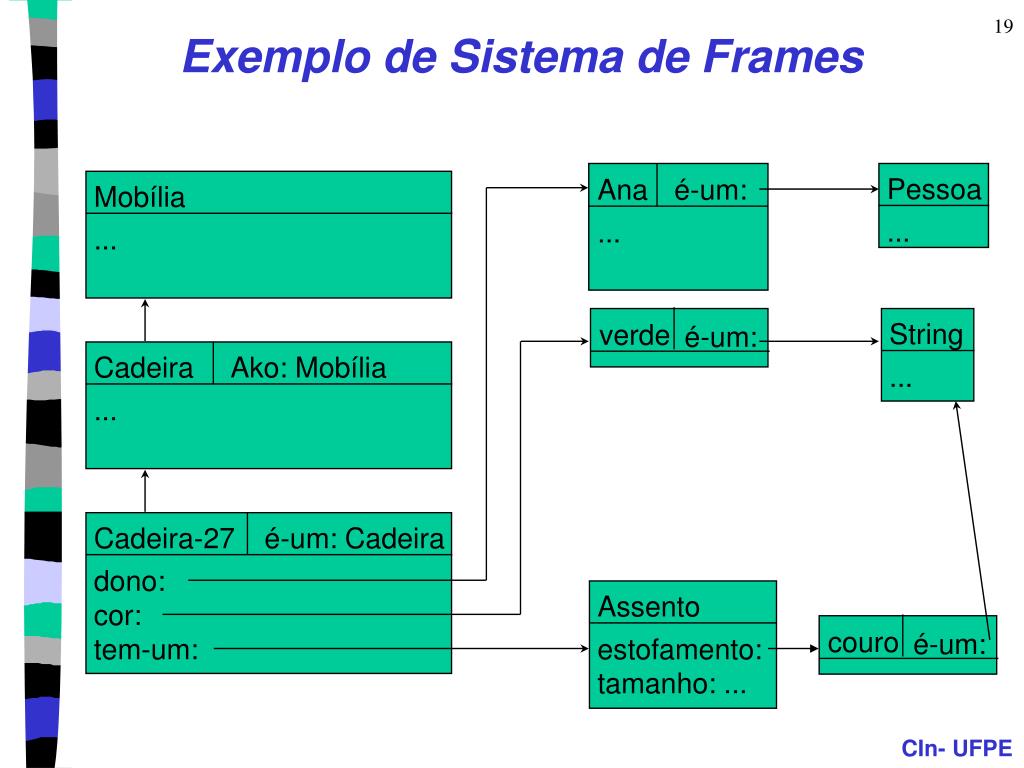 19

Exemplo de Sistema de Frames

Mobília
...

Cadeira
Ako: Mobília
...

Cadeira-27
é-um: Cadeira
dono:
cor:
tem-um:

Ana
é-um:
...

Pessoa
...

verde
é-um:

String
...

Assento
estofamento:
tamanho: ...

couro
é-um:

CIn- UFPE